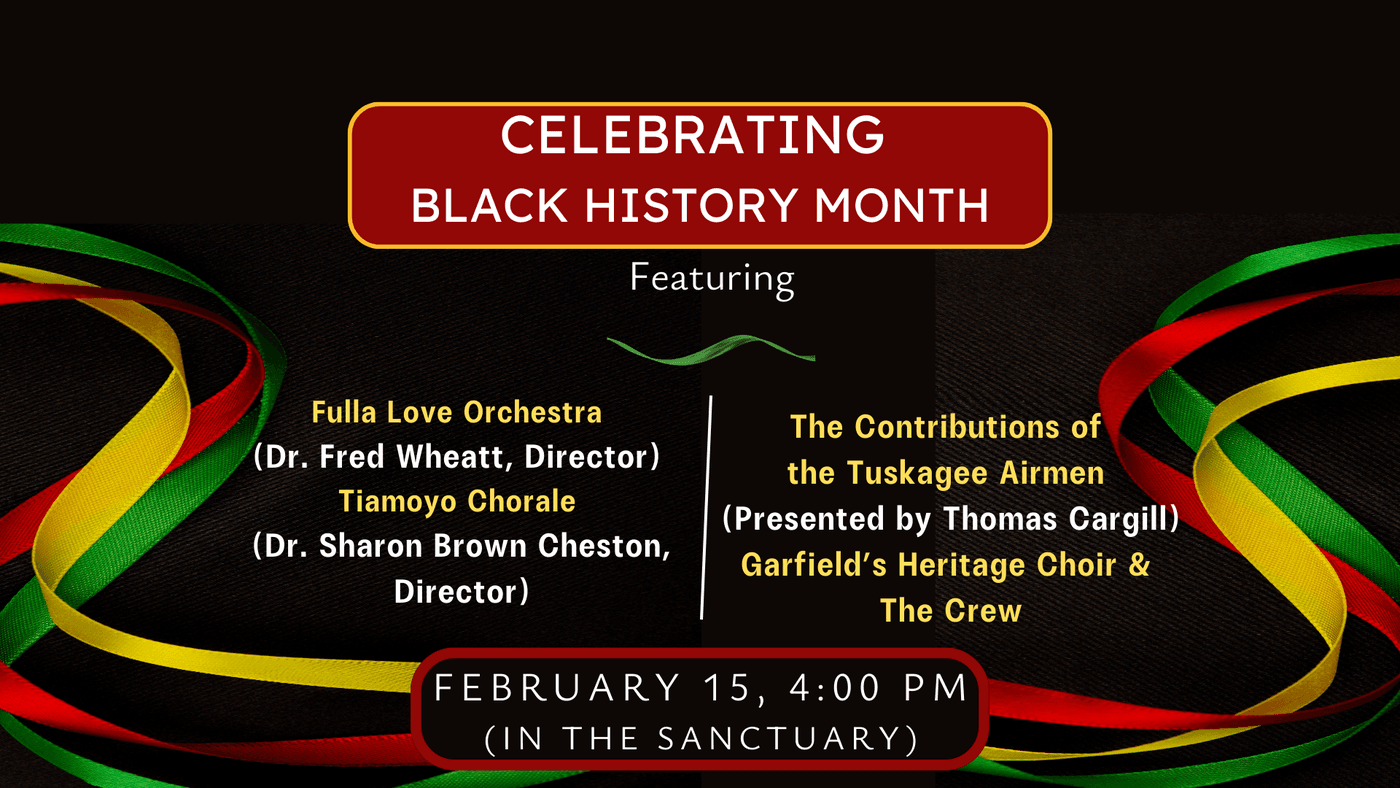 CELEBRATING
BLACK HISTORY MONTH

Featuring

Fulla Love Orchestra
(Dr. Fred Wheatt, Director)
Tiamoyo Chorale
(Dr. Sharon Brown Cheston, Director)

The Contributions of the Tuskagee Airmen
(Presented by Thomas Cargill)
Garfield's Heritage Choir & The Crew

FEBRUARY 15, 4:00 PM
(IN THE SANCTUARY)